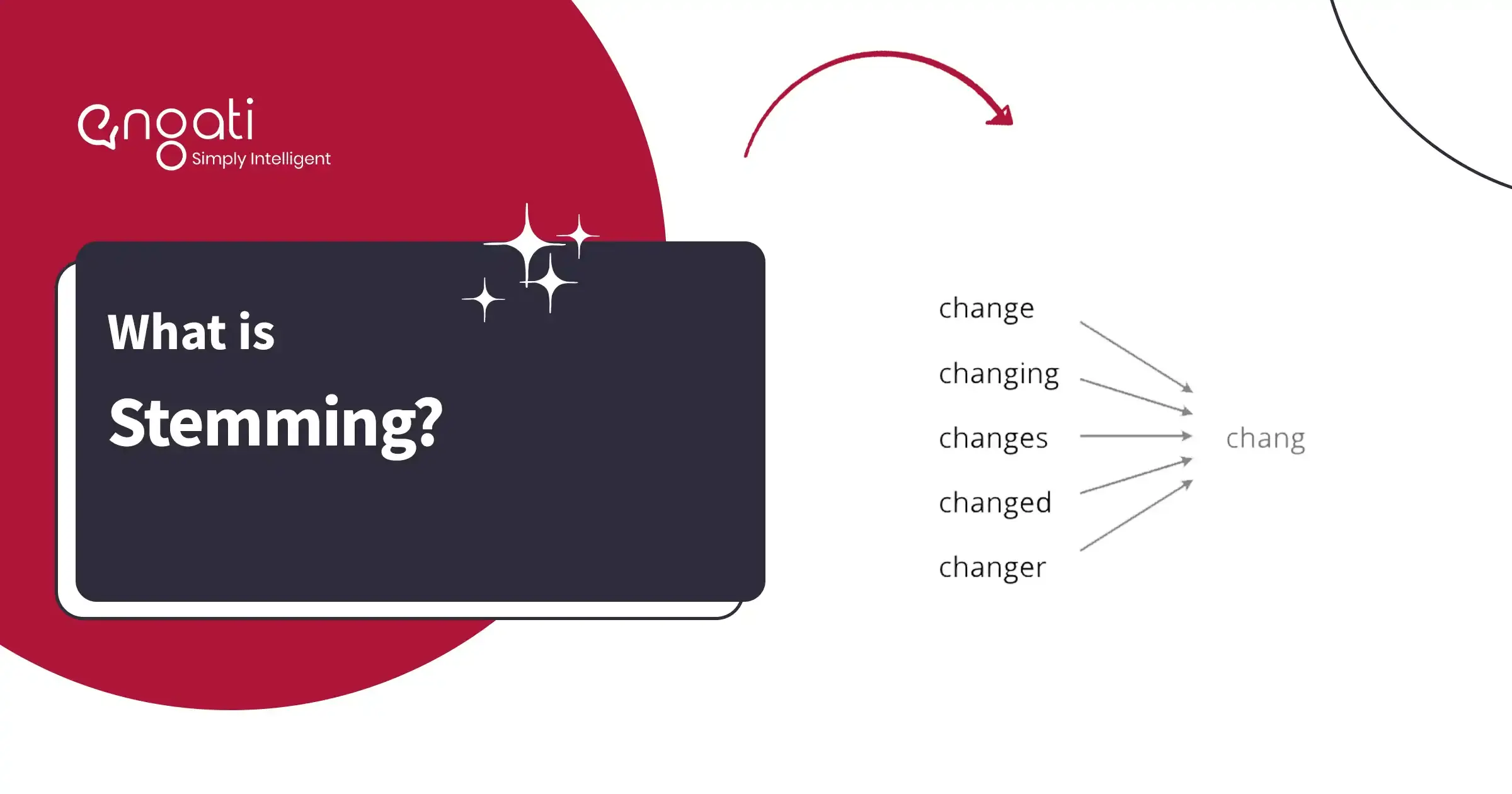 engati
Simply Intelligent

What is
Stemming?

change
changing
changes
changed
changer

chang